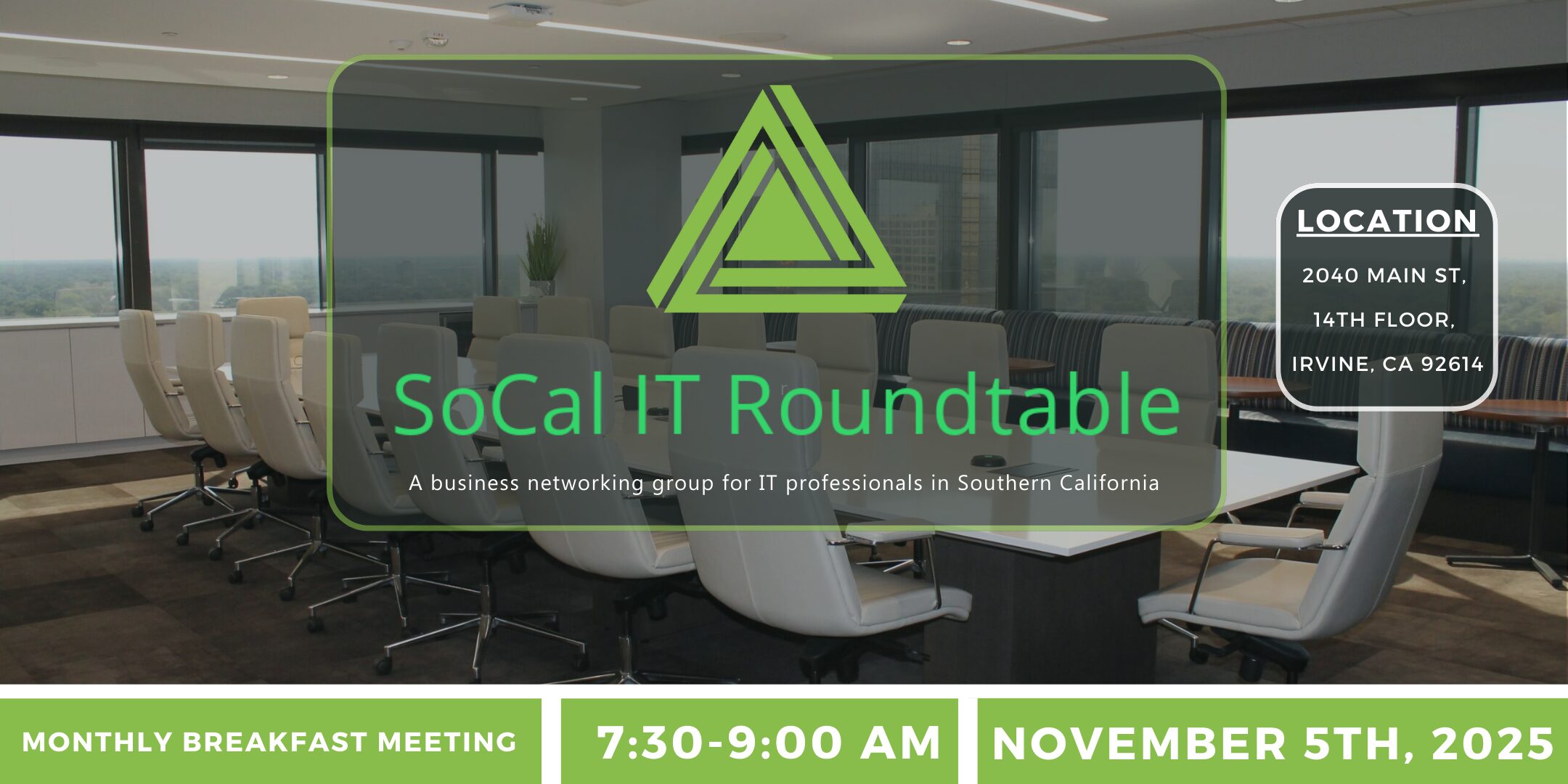 SoCal IT Roundtable

A business networking group for IT professionals in Southern California

LOCATION

2040 MAIN ST,

14TH FLOOR,

IRVINE, CA 92614

MONTHLY BREAKFAST MEETING

7:30-9:00 AM

NOVEMBER 5TH, 2025